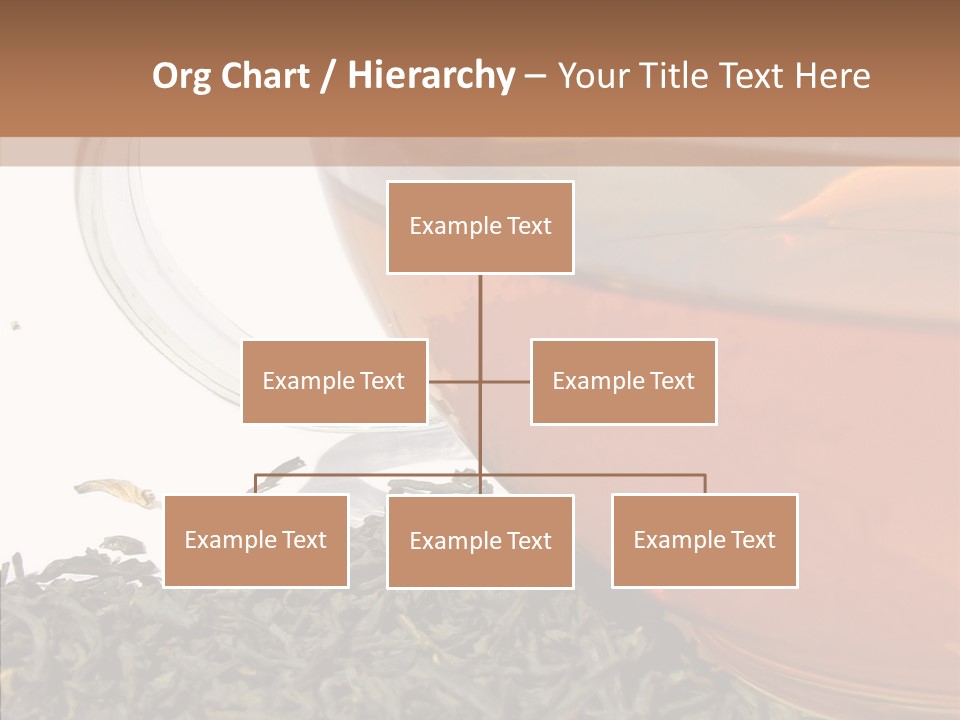 Org Chart / Hierarchy – Your Title Text Here

Example Text

Example Text

Example Text

Example Text

Example Text

Example Text